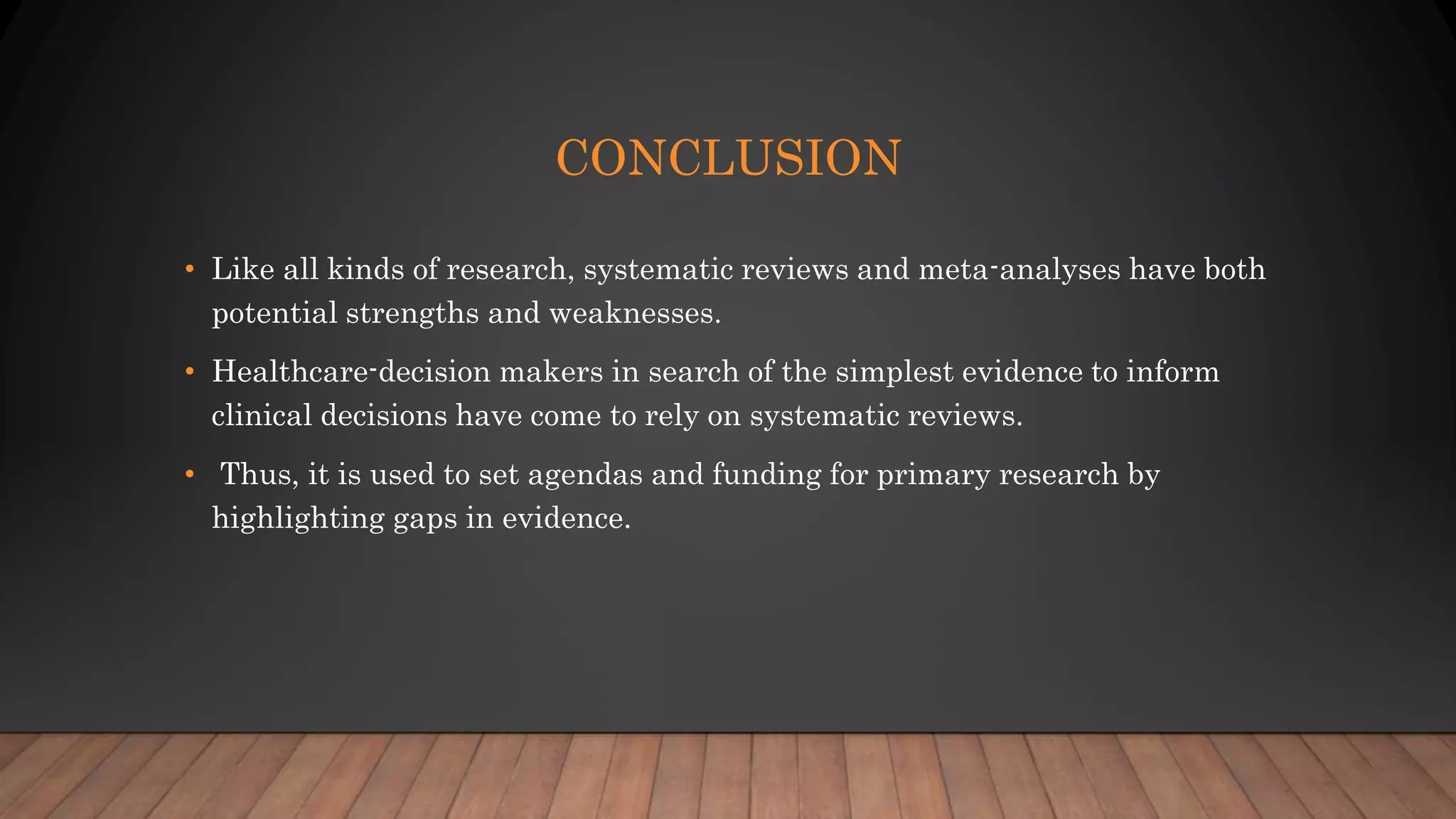 CONCLUSION

• Like all kinds of research, systematic reviews and meta-analyses have both potential strengths and weaknesses.

• Healthcare-decision makers in search of the simplest evidence to inform clinical decisions have come to rely on systematic reviews.

• Thus, it is used to set agendas and funding for primary research by highlighting gaps in evidence.